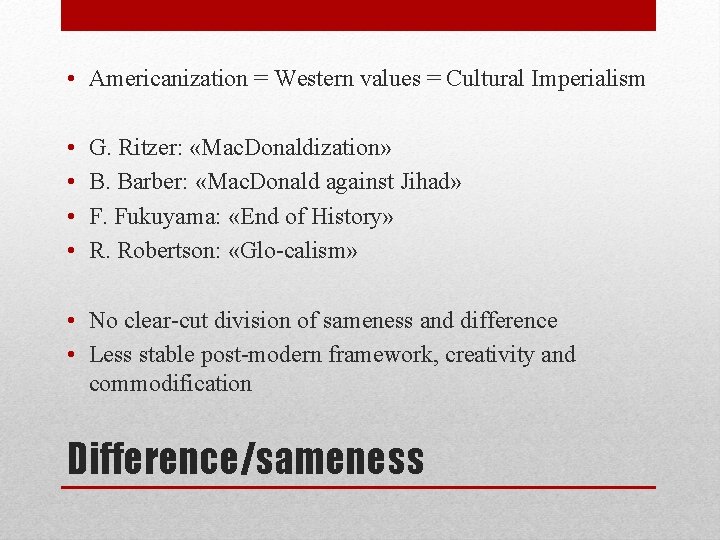 • Americanization = Western values = Cultural Imperialism

• G. Ritzer: «MacDonaldization»
• B. Barber: «MacDonald against Jihad»
• F. Fukuyama: «End of History»
• R. Robertson: «Glo-calism»

• No clear-cut division of sameness and difference
• Less stable post-modern framework, creativity and commodification

Difference/sameness